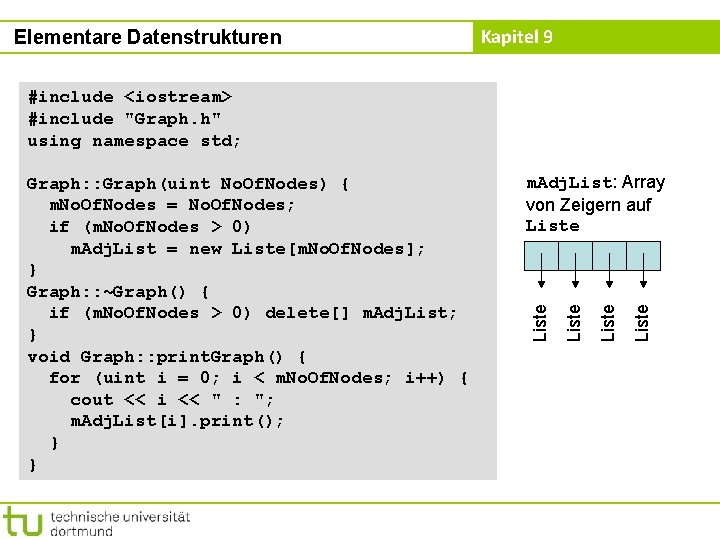 Elementare Datenstrukturen

Kapitel 9

#include <iostream>
#include "Graph.h"
using namespace std;

Graph::Graph(uint NoOfNodes) {
  mNoOfNodes = NoOfNodes;
  if (mNoOfNodes > 0)
    mAdjList = new Liste[mNoOfNodes];
}
Graph::~Graph() {
  if (mNoOfNodes > 0) delete[] mAdjList;
}
void Graph::printGraph() {
  for (uint i = 0; i < mNoOfNodes; i++) {
    cout << i << " : ";
    mAdjList[i].print();
  }
}

mAdjList: Array von Zeigern auf Liste

Liste
Liste
Liste
Liste

tu technische universität dortmund